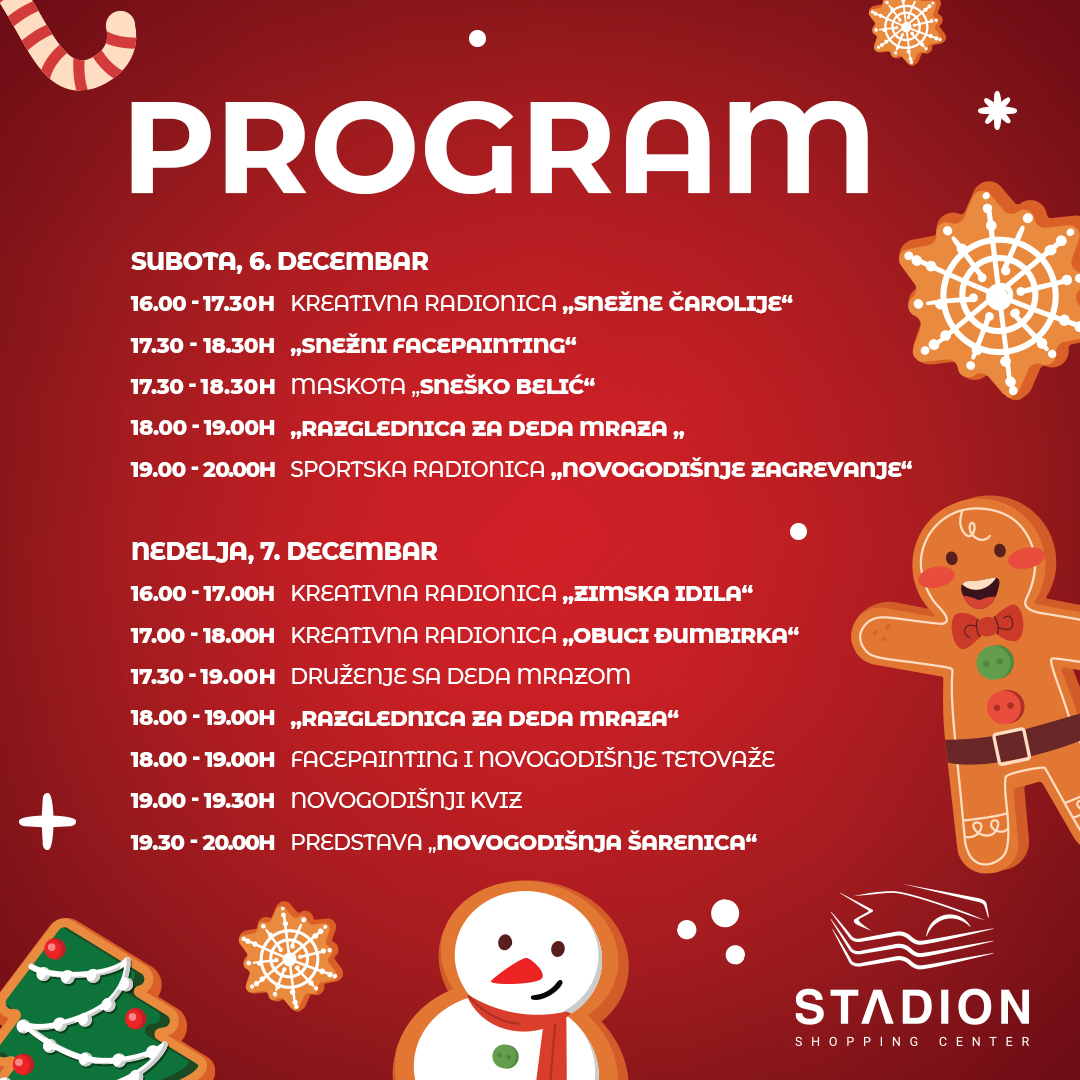 PROGRAM

SUBOTA, 6. DECEMBAR

16.00 - 17.30H KREATIVNA RADIONICA „SNEŽNE ČAROLIJE“

17.30 - 18.30H „SNEŽNI FACEPAINTING“

17.30 - 18.30H MASKOTA „SNEŠKO BELIĆ“

18.00 - 19.00H „RAZGLEDNICA ZA DEDA MRAZA „

19.00 - 20.00H SPORTSKA RADIONICA „NOVOGODIŠNJE ZAGREVANJE“

NEDELJA, 7. DECEMBAR

16.00 - 17.00H KREATIVNA RADIONICA „ZIMSKA IDILA“

17.00 - 18.00H KREATIVNA RADIONICA „OBUCI ĐUMBIRKA“

17.30 - 19.00H DRUŽENJE SA DEDA MRAZOM

18.00 - 19.00H „RAZGLEDNICA ZA DEDA MRAZA“

18.00 - 19.00H FACEPAINTING I NOVOGODIŠNJE TETOVAŽE

19.00 - 19.30H NOVOGODIŠNJI KVIZ

19.30 - 20.00H PREDSTAVA „NOVOGODIŠNJA ŠARENICA“

STADION
SHOPPING CENTER